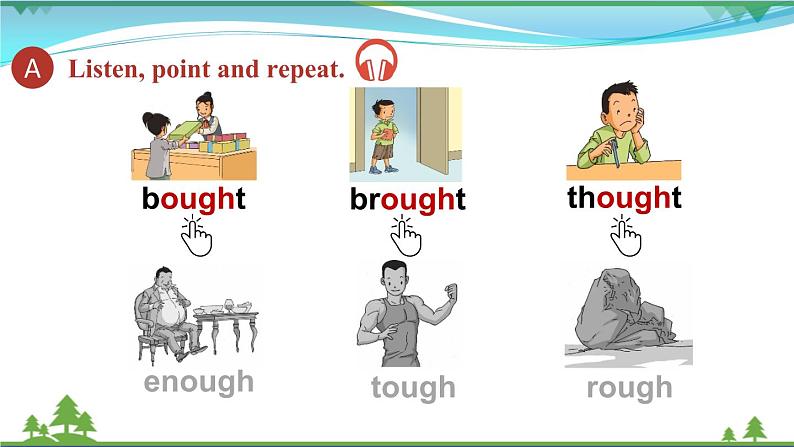 A Listen, point and repeat.

bought

brought

thought

enough

tough

rough